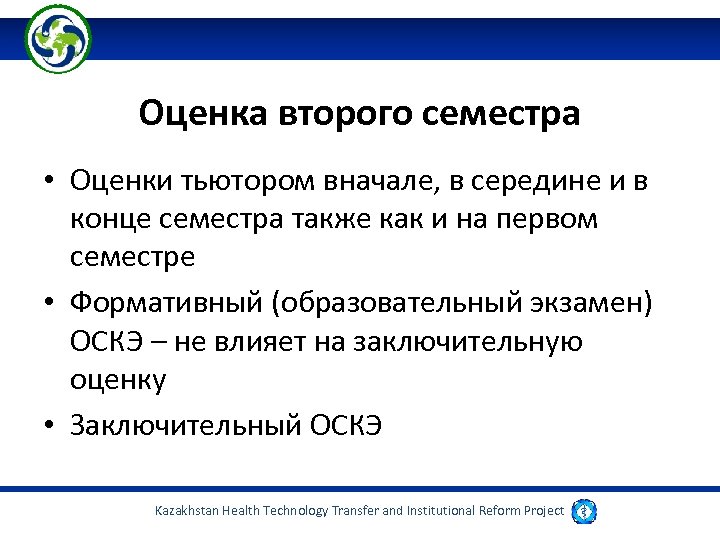 Оценка второго семестра

• Оценки тьютором вначале, в середине и в конце семестра также как и на первом семестре
• Формативный (образовательный экзамен) ОСКЭ – не влияет на заключительную оценку
• Заключительный ОСКЭ

Kazakhstan Health Technology Transfer and Institutional Reform Project